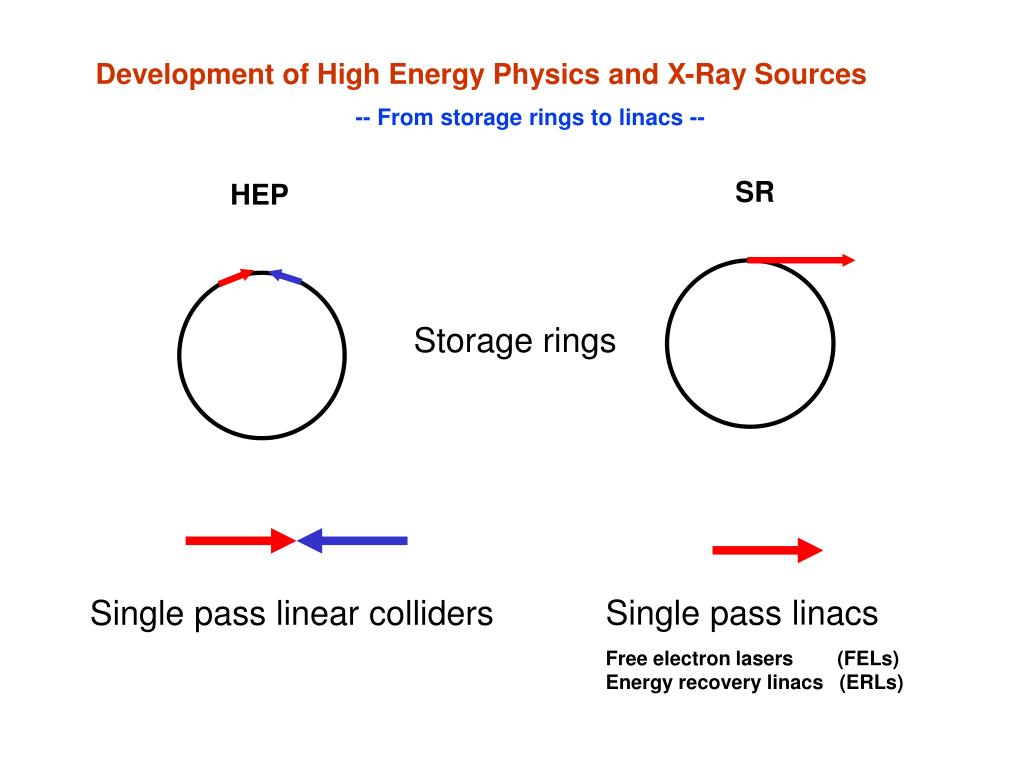 Development of High Energy Physics and X-Ray Sources

-- From storage rings to linacs --

HEP

SR

Storage rings

Single pass linear colliders

Single pass linacs

Free electron lasers (FELs)
Energy recovery linacs (ERLs)